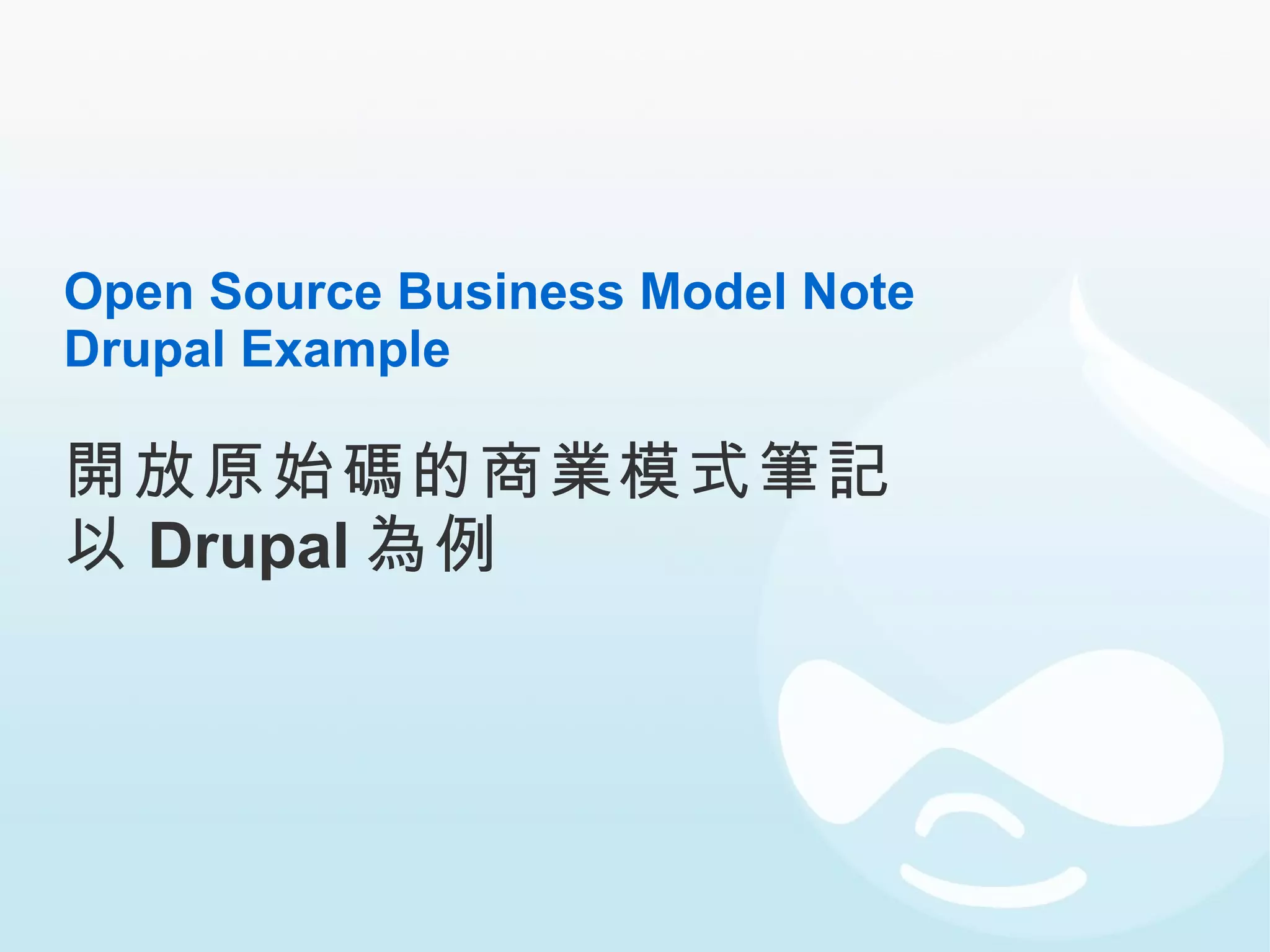 Open Source Business Model Note
Drupal Example

開放原始碼的商業模式筆記
以 Drupal 為例